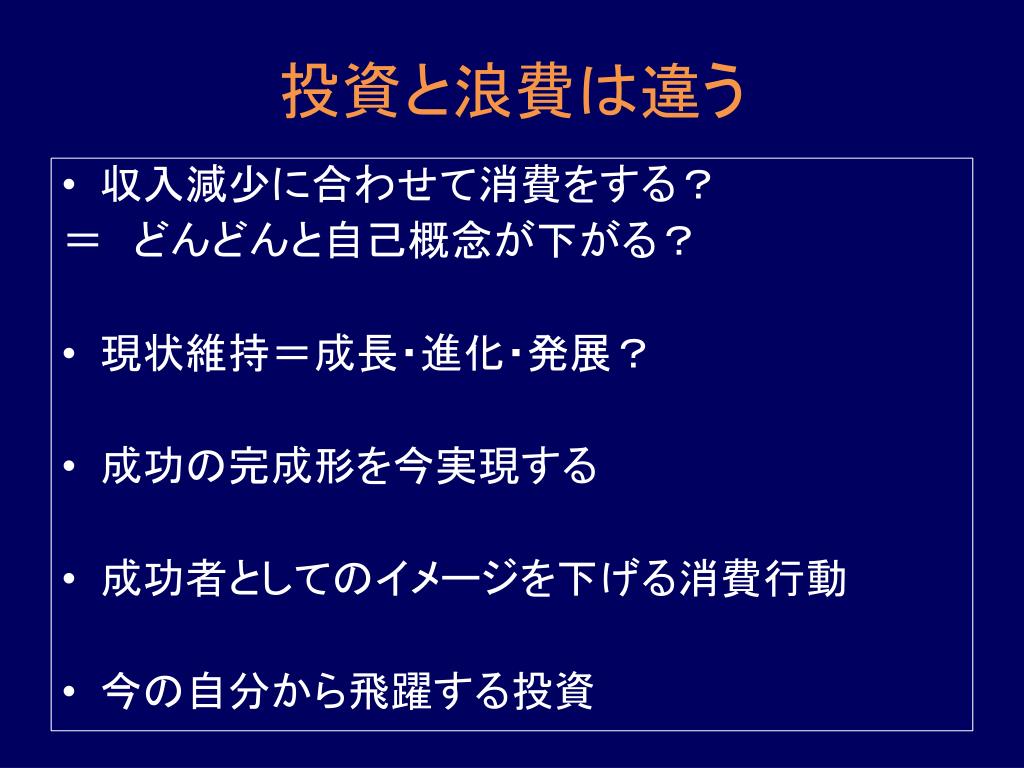 投資と浪費は違う

• 収入減少に合わせて消費をする？
＝ どんどんと自己概念が下がる？

• 現状維持＝成長・進化・発展？

• 成功の完成形を今実現する

• 成功者としてのイメージを下げる消費行動

• 今の自分から飛躍する投資